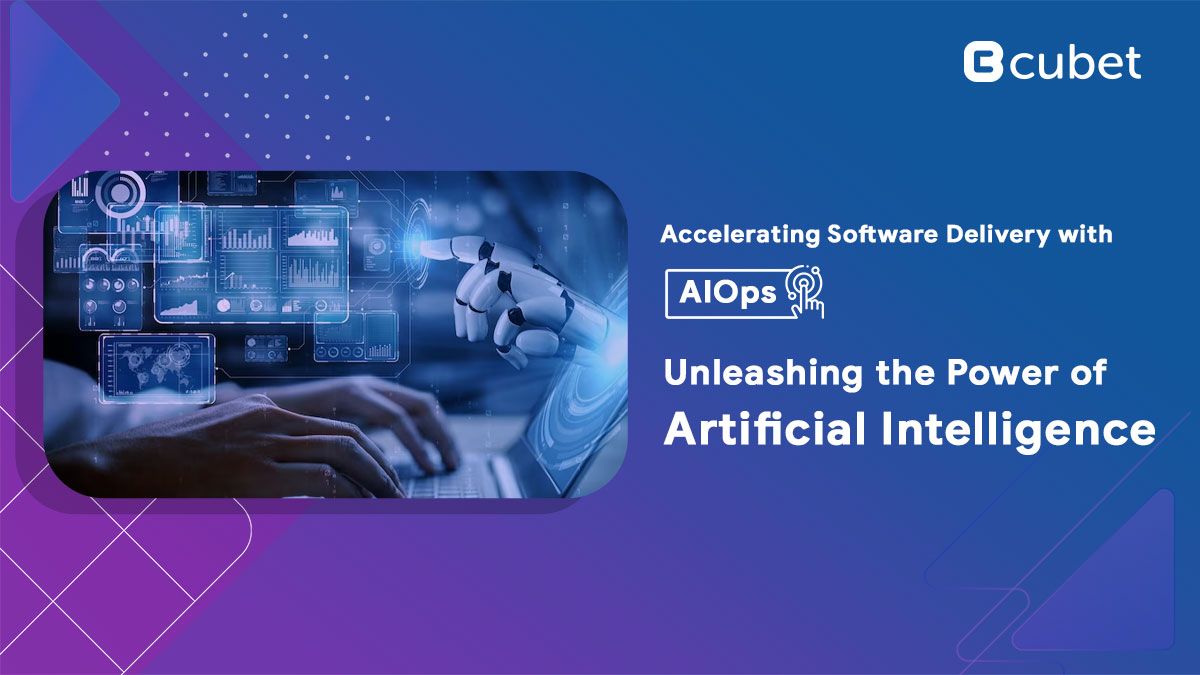 cubet

Accelerating Software Delivery with

AIOps

Unleashing the Power of Artificial Intelligence